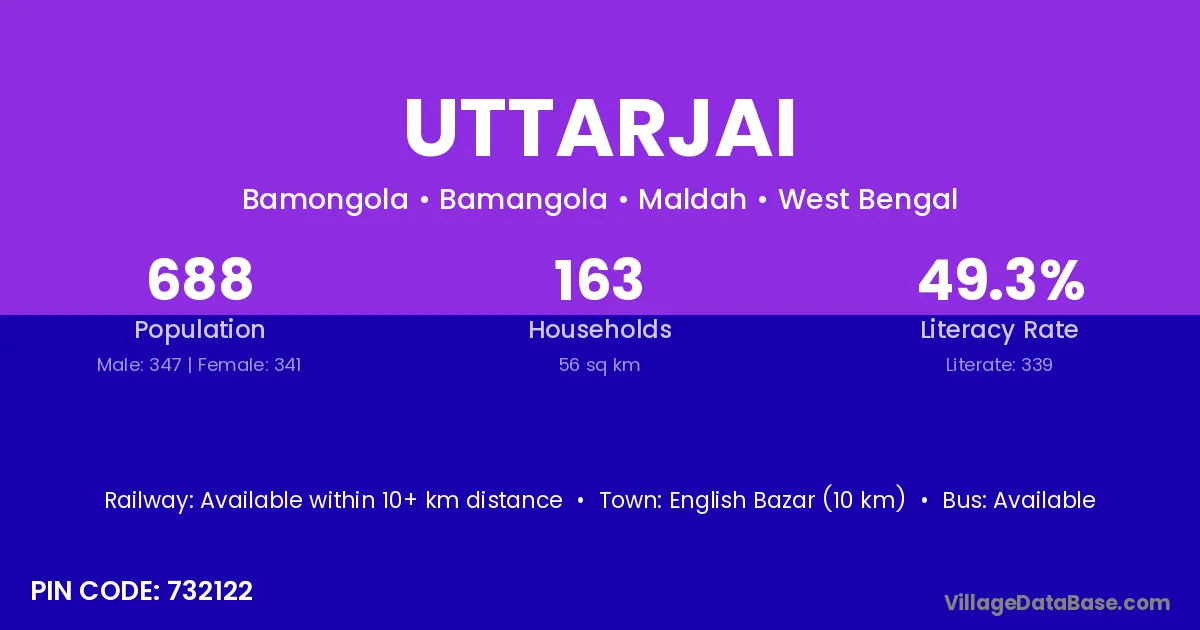 UTTARJAI

Bamongola • Bamangola • Maldah • West Bengal

688
Population
Male: 347 | Female: 341

163
Households
56 sq km

49.3%
Literacy Rate
Literate: 339

Railway: Available within 10+ km distance • Town: English Bazar (10 km) • Bus: Available

PIN CODE: 732122

VillageDataBase.com